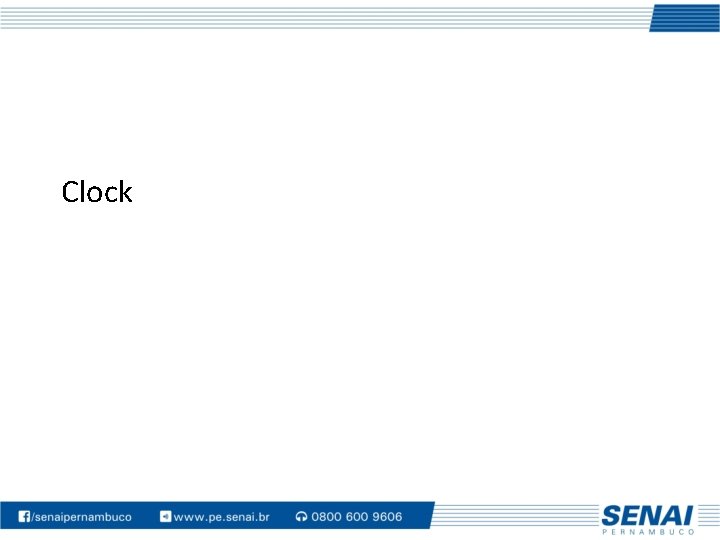 Clock

/senaipernambuco www.pe.senai.br 0800 600 9606

SENAI
PERNAMBUCO